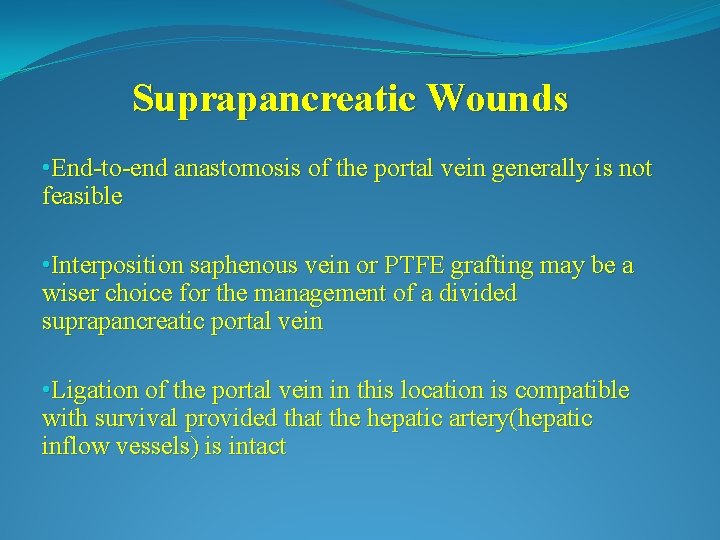 Suprapancreatic Wounds

•End-to-end anastomosis of the portal vein generally is not feasible

•Interposition saphenous vein or PTFE grafting may be a wiser choice for the management of a divided suprapancreatic portal vein

•Ligation of the portal vein in this location is compatible with survival provided that the hepatic artery(hepatic inflow vessels) is intact